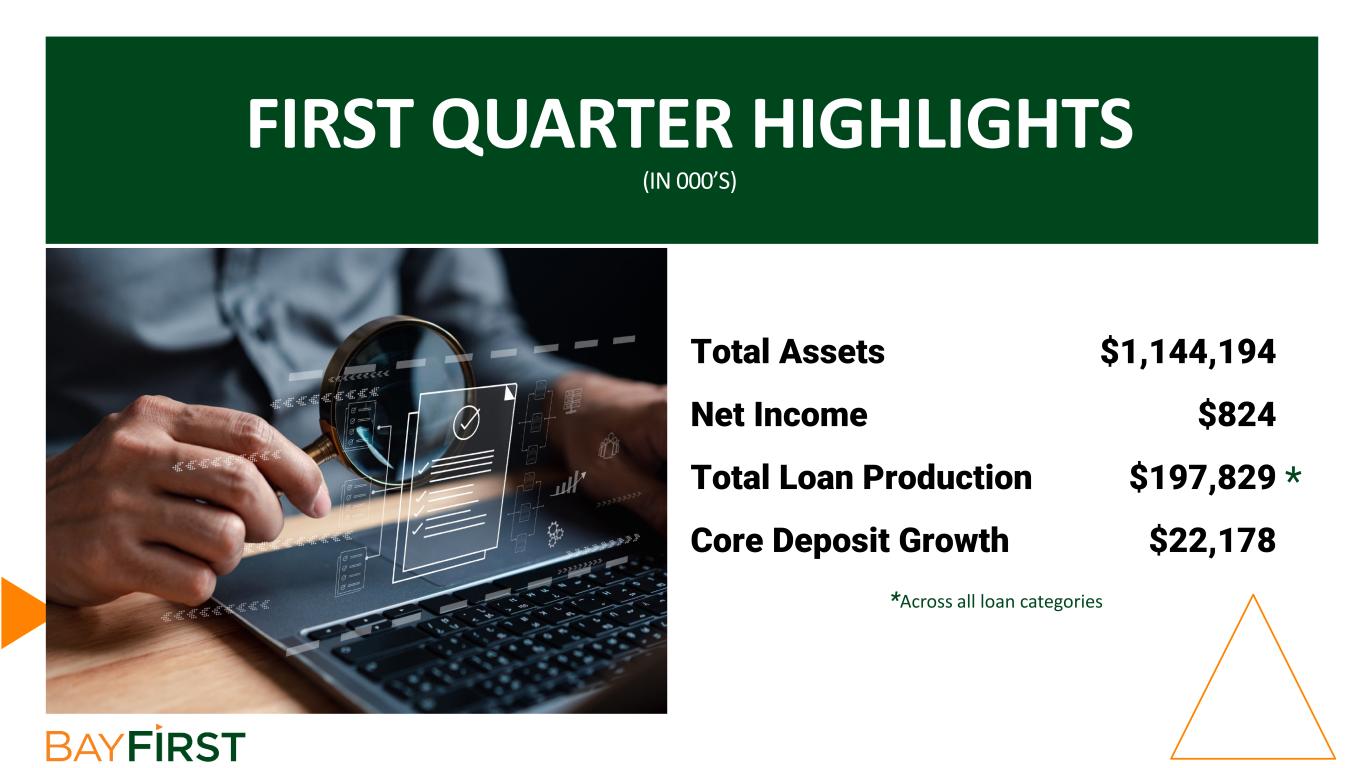 FIRST QUARTER HIGHLIGHTS
(IN 000'S)

| | |
|---|---|
| Total Assets | \$1,144,194 |
| Net Income | \$824 |
| Total Loan Production | \$197,829 * |
| Core Deposit Growth | \$22,178 |

*Across all loan categories

BAYFIRST